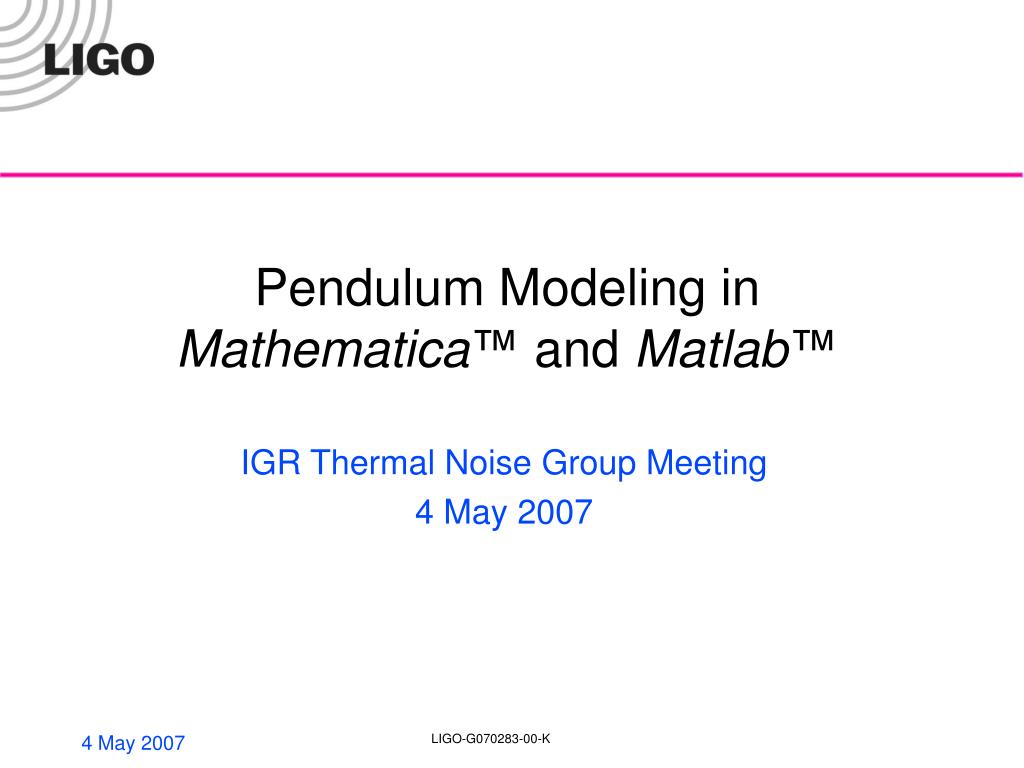 LIGO

Pendulum Modeling in Mathematica™ and Matlab™

IGR Thermal Noise Group Meeting
4 May 2007

4 May 2007

LIGO-G070283-00-K